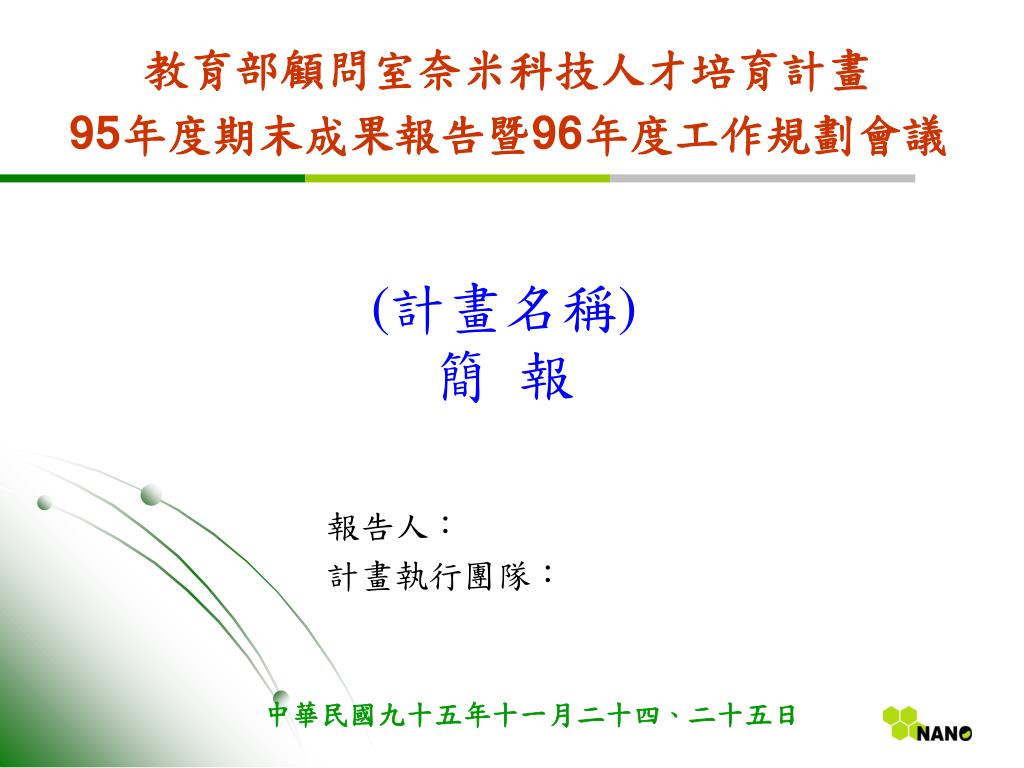 教育部顧問室奈米科技人才培育計畫
95年度期末成果報告暨96年度工作規劃會議

(計畫名稱)
簡 報

報告人：
計畫執行團隊：

中華民國九十五年十一月二十四、二十五日

NANO